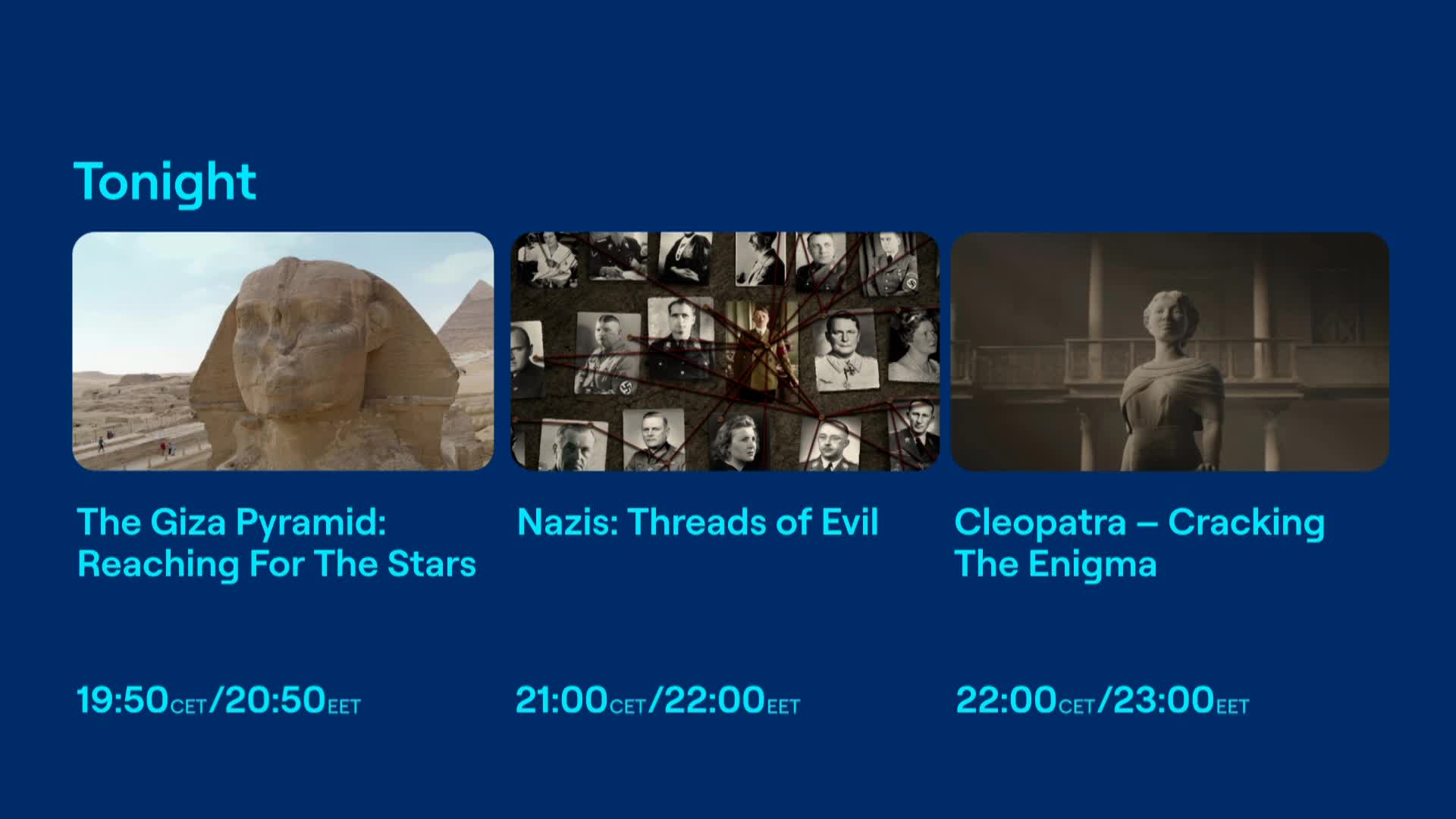 Tonight

The Giza Pyramid: Reaching For The Stars

19:50CET/20:50EET

Nazis: Threads of Evil

21:00CET/22:00EET

Cleopatra – Cracking The Enigma

22:00CET/23:00EET